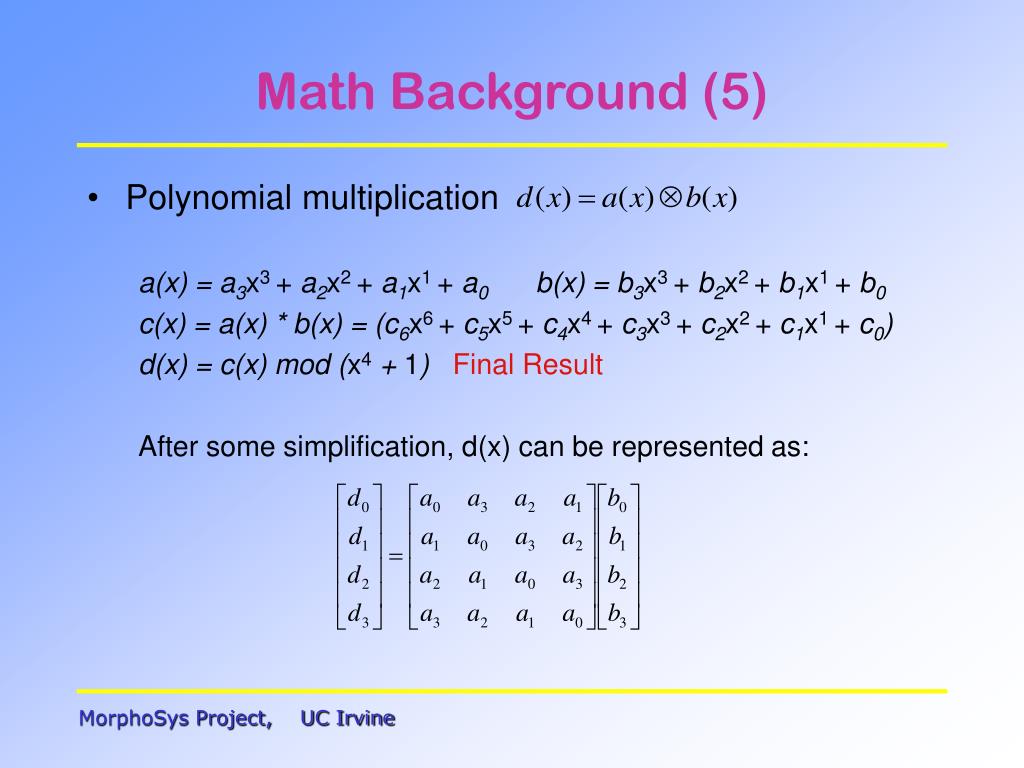 Math Background (5)

• Polynomial multiplication $d(x) = a(x) \otimes b(x)$

$a(x) = a_3x^3 + a_2x^2 + a_1x^1 + a_0$     $b(x) = b_3x^3 + b_2x^2 + b_1x^1 + b_0$

$c(x) = a(x) * b(x) = (c_6x^6 + c_5x^5 + c_4x^4 + c_3x^3 + c_2x^2 + c_1x^1 + c_0)$

$d(x) = c(x) \bmod (x^4 + 1)$ Final Result

After some simplification, d(x) can be represented as:

$\begin{bmatrix} d_0 \\ d_1 \\ d_2 \\ d_3 \end{bmatrix} = \begin{bmatrix} a_0 & a_3 & a_2 & a_1 \\ a_1 & a_0 & a_3 & a_2 \\ a_2 & a_1 & a_0 & a_3 \\ a_3 & a_2 & a_1 & a_0 \end{bmatrix} \begin{bmatrix} b_0 \\ b_1 \\ b_2 \\ b_3 \end{bmatrix}$

MorphoSys Project, UC Irvine